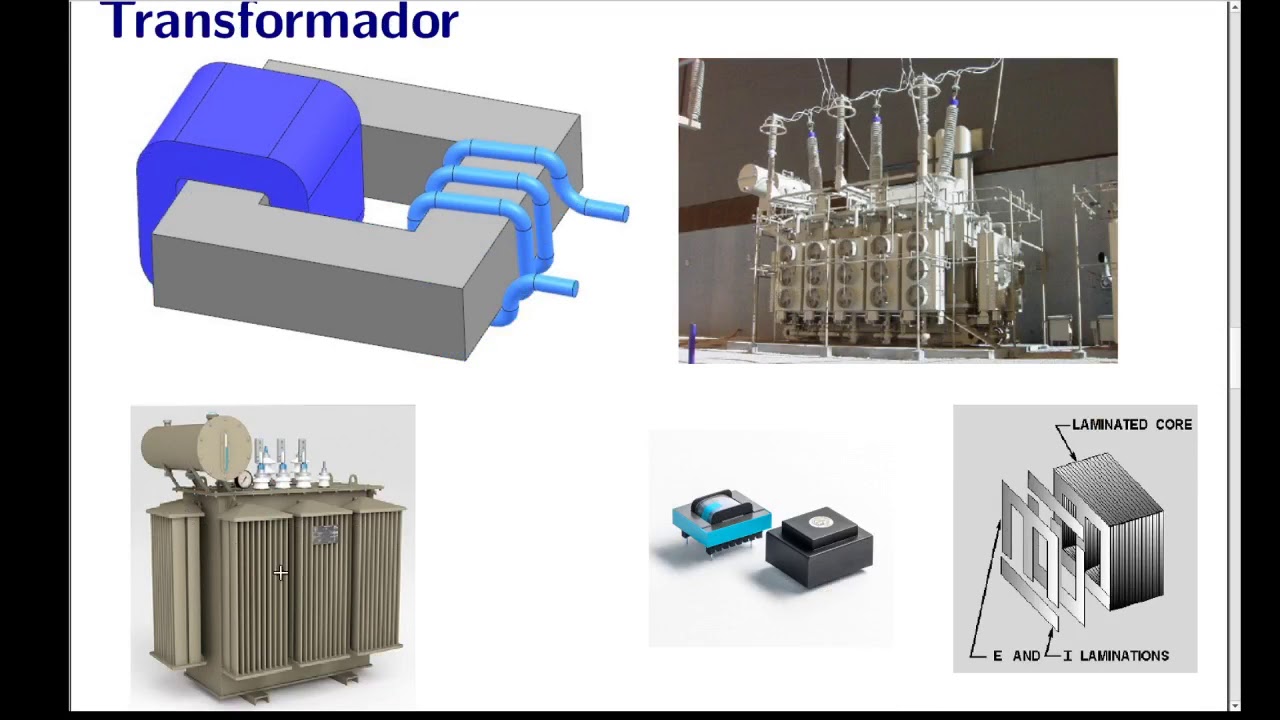 Transformador

LAMINATED CORE

E AND I LAMINATIONS